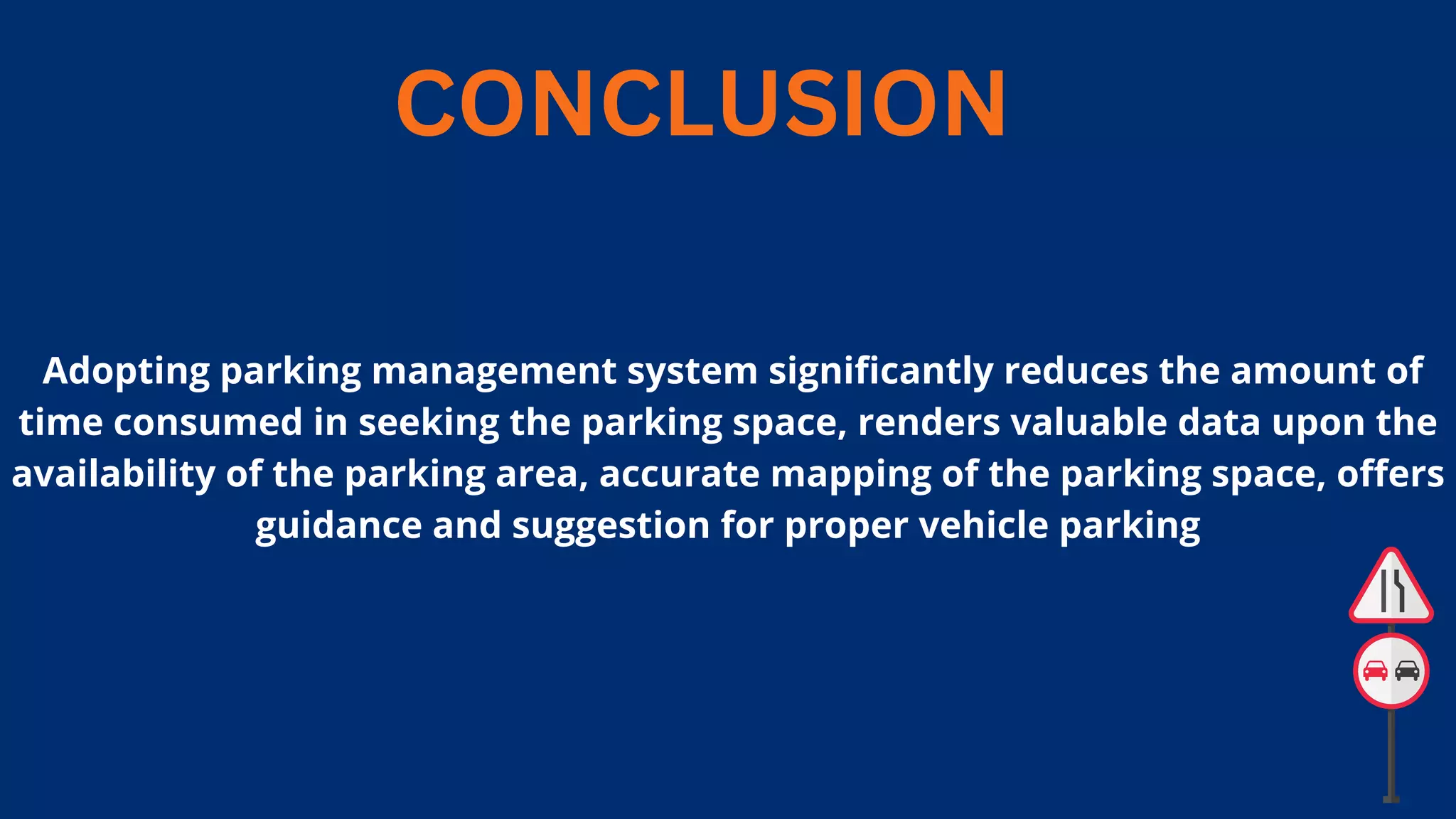 CONCLUSION

Adopting parking management system significantly reduces the amount of time consumed in seeking the parking space, renders valuable data upon the availability of the parking area, accurate mapping of the parking space, offers guidance and suggestion for proper vehicle parking